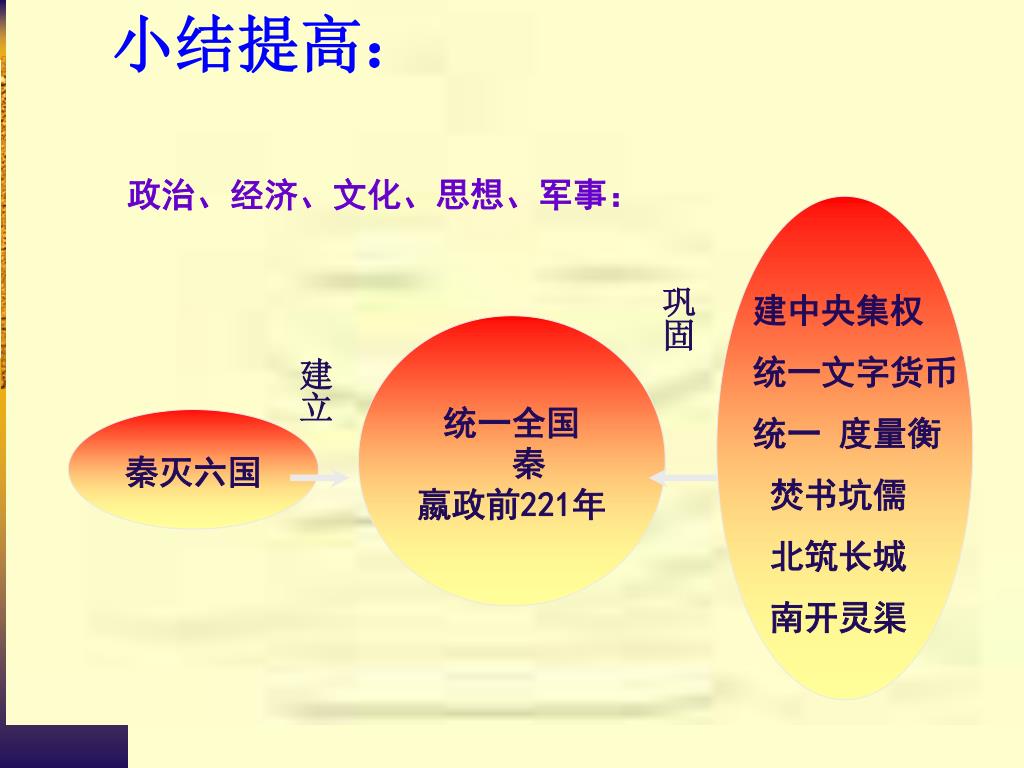 小结提高：

政治、经济、文化、思想、军事：

秦灭六国

建立

统一全国
秦
嬴政前221年

巩固

建中央集权
统一文字货币
统一 度量衡
焚书坑儒
北筑长城
南开灵渠